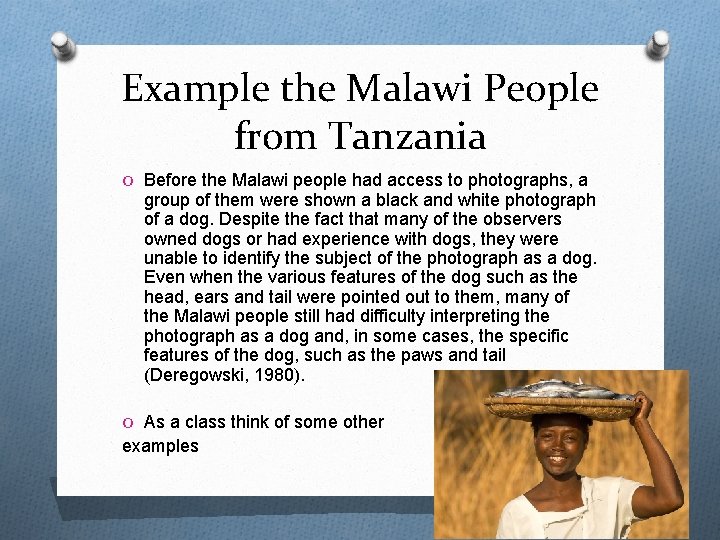 Example the Malawi People from Tanzania

O Before the Malawi people had access to photographs, a group of them were shown a black and white photograph of a dog. Despite the fact that many of the observers owned dogs or had experience with dogs, they were unable to identify the subject of the photograph as a dog. Even when the various features of the dog such as the head, ears and tail were pointed out to them, many of the Malawi people still had difficulty interpreting the photograph as a dog and, in some cases, the specific features of the dog, such as the paws and tail (Deregowski, 1980).

O As a class think of some other examples